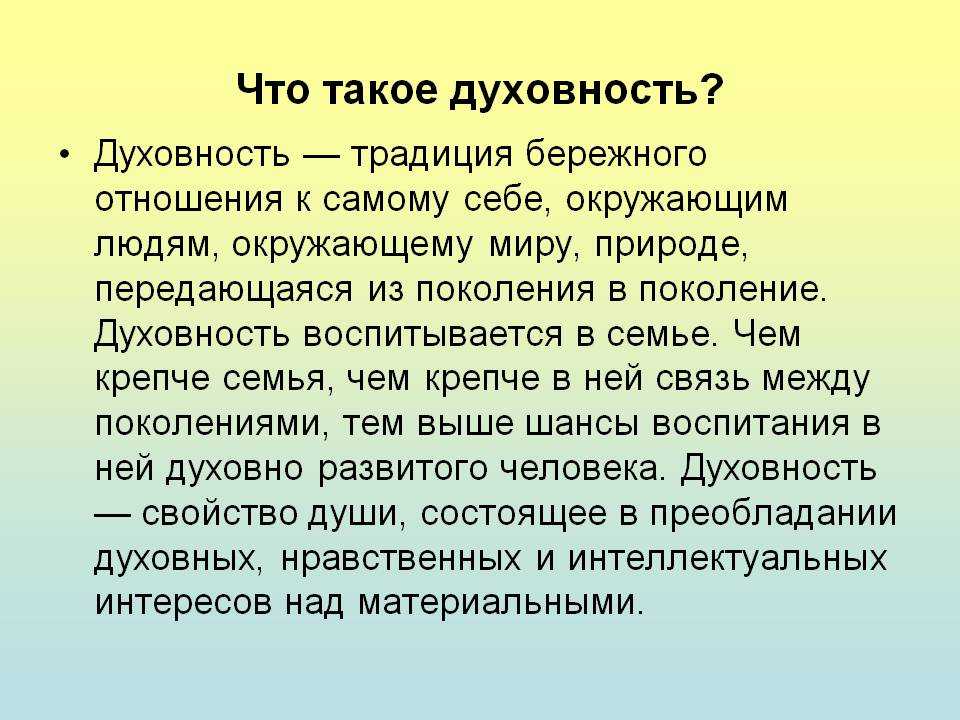 Что такое духовность?

• Духовность — традиция бережного отношения к самому себе, окружающим людям, окружающему миру, природе, передающаяся из поколения в поколение. Духовность воспитывается в семье. Чем крепче семья, чем крепче в ней связь между поколениями, тем выше шансы воспитания в ней духовно развитого человека. Духовность — свойство души, состоящее в преобладании духовных, нравственных и интеллектуальных интересов над материальными.